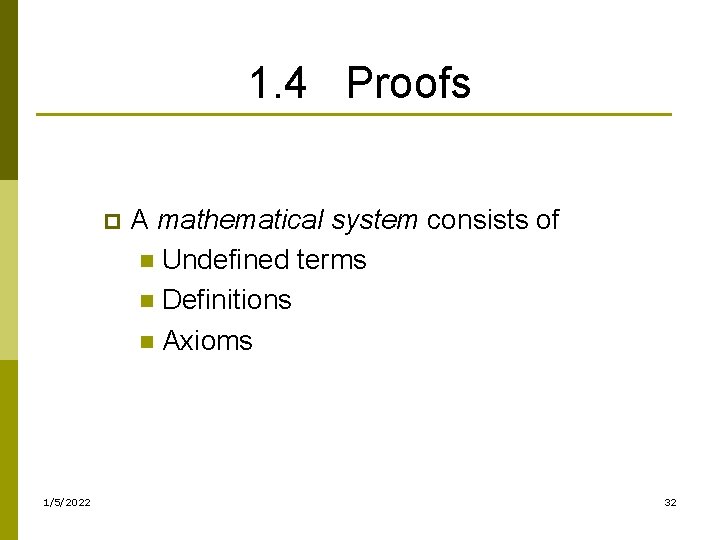 1.4 Proofs

A mathematical system consists of
Undefined terms
Definitions
Axioms

1/5/2022

32